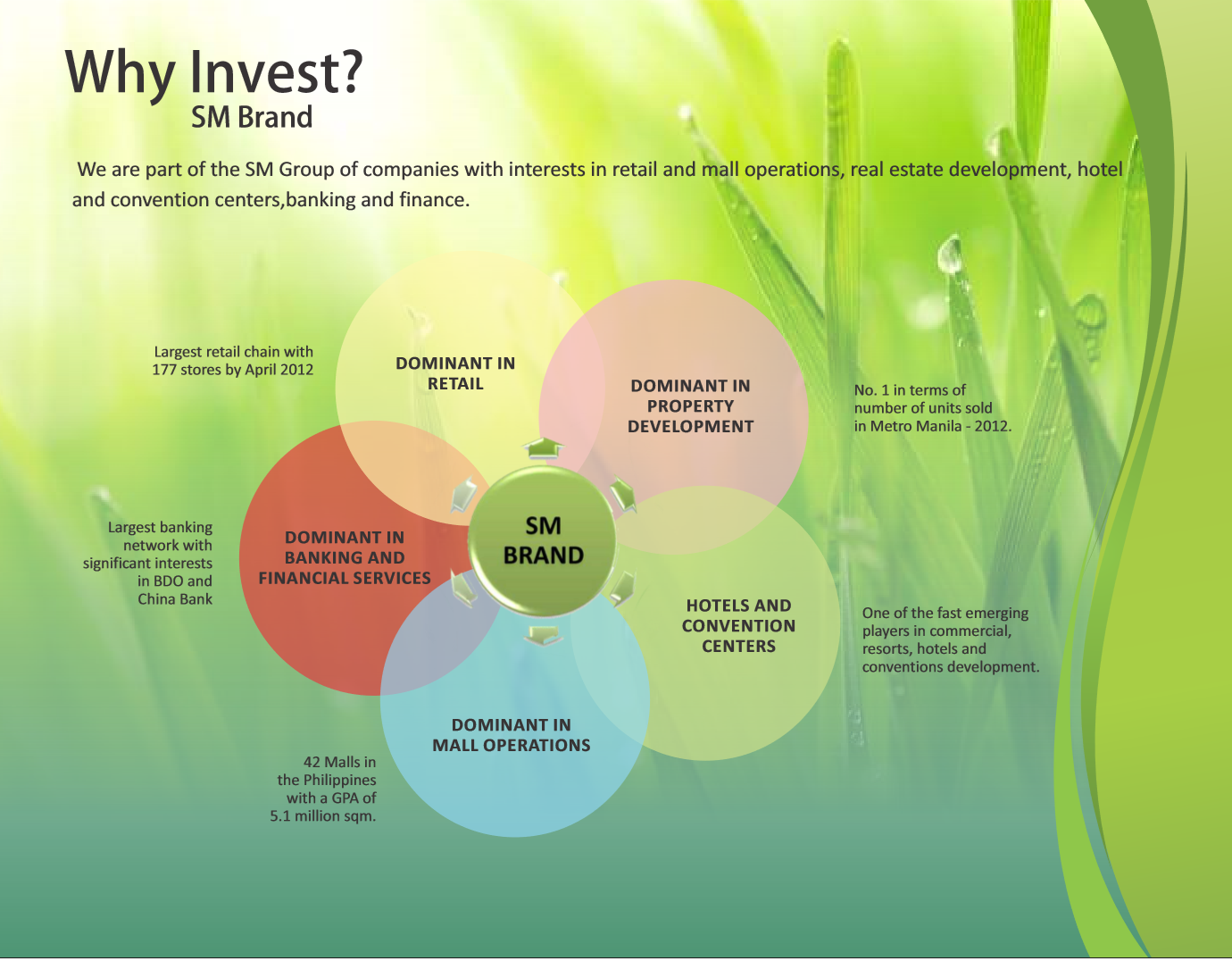 Why Invest?
SM Brand

We are part of the SM Group of companies with interests in retail and mall operations, real estate development, hotel and convention centers,banking and finance.

Largest retail chain with 177 stores by April 2012

DOMINANT IN RETAIL

DOMINANT IN PROPERTY DEVELOPMENT

No. 1 in terms of number of units sold in Metro Manila - 2012.

Largest banking network with significant interests in BDO and China Bank

DOMINANT IN BANKING AND FINANCIAL SERVICES

SM BRAND

HOTELS AND CONVENTION CENTERS

One of the fast emerging players in commercial, resorts, hotels and conventions development.

DOMINANT IN MALL OPERATIONS

42 Malls in the Philippines with a GPA of 5.1 million sqm.